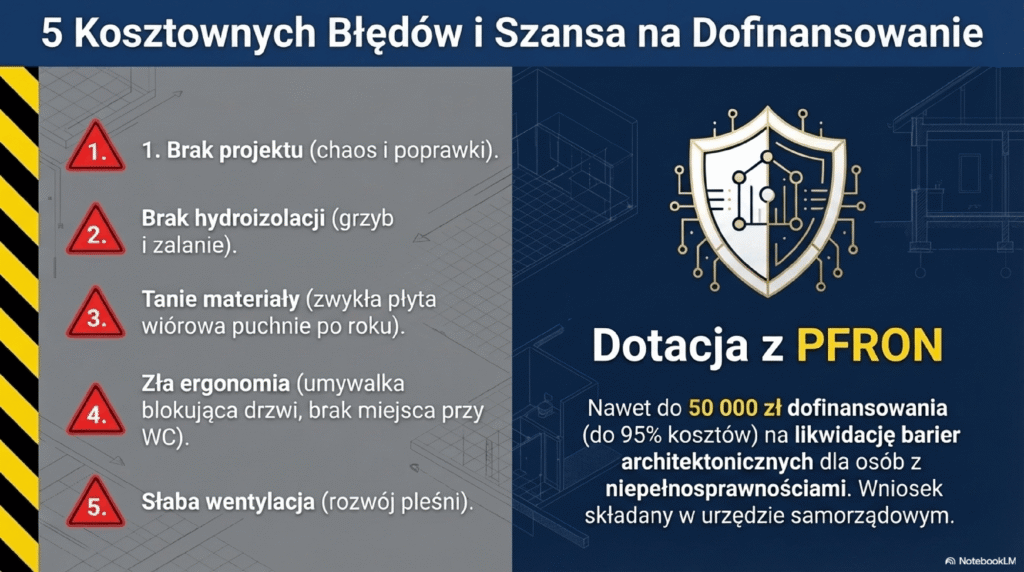 5 Kosztownych Błędów i Szansa na Dofinansowanie

1. 1. Brak projektu (chaos i poprawki).

2. Brak hydroizolacji (grzyb i zalanie).

3. Tanie materiały (zwykła płyta wiórowa puchnie po roku).

4. Zła ergonomia (umywalka blokująca drzwi, brak miejsca przy WC).

5. Słaba wentylacja (rozwój pleśni).

Dotacja z PFRON

Nawet do 50 000 zł dofinansowania (do 95% kosztów) na likwidację barier architektonicznych dla osób z niepełnosprawnościami. Wniosek składany w urzędzie samorządowym.

NotebookLM